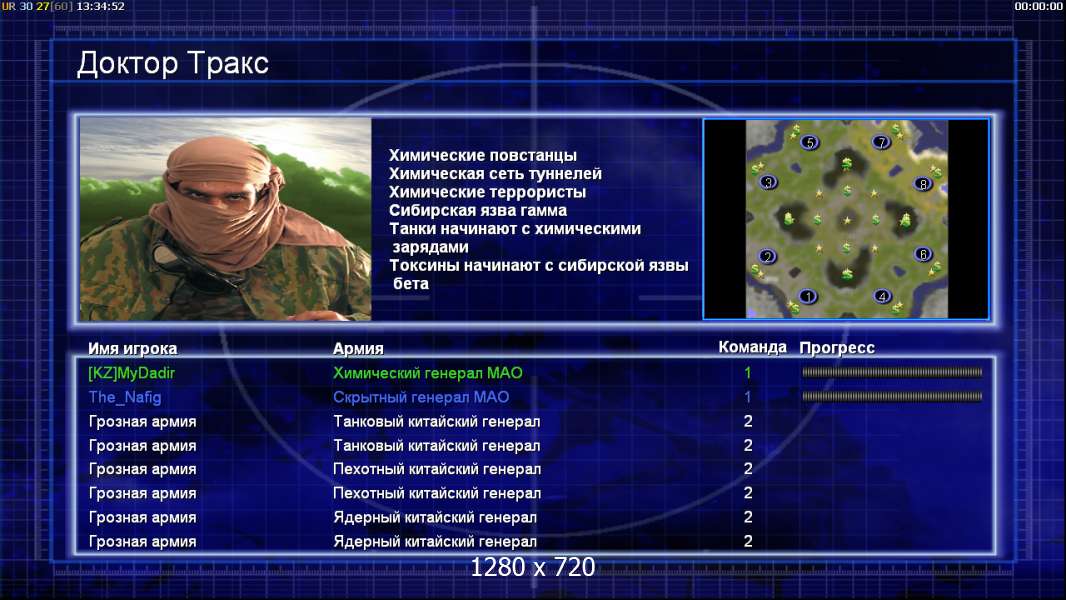 UR 30 27[60] 13:34:52

00:00:00

Доктор Тракс

Химические повстанцы
Химическая сеть туннелей
Химические террористы
Сибирская язва гамма
Танки начинают с химическими зарядами
Токсины начинают с сибирской язвы бета

5 7 3 8 2 6 1 4

| Имя игрока | Армия | Команда | Прогресс |
|---|---|---|---|
| [KZ]MyDadir | Химический генерал МАО | 1 | |
| The_Nafig | Скрытный генерал МАО | 1 | |
| Грозная армия | Танковый китайский генерал | 2 | |
| Грозная армия | Танковый китайский генерал | 2 | |
| Грозная армия | Пехотный китайский генерал | 2 | |
| Грозная армия | Пехотный китайский генерал | 2 | |
| Грозная армия | Ядерный китайский генерал | 2 | |
| Грозная армия | Ядерный китайский генерал | 2 | |

1280 x 720